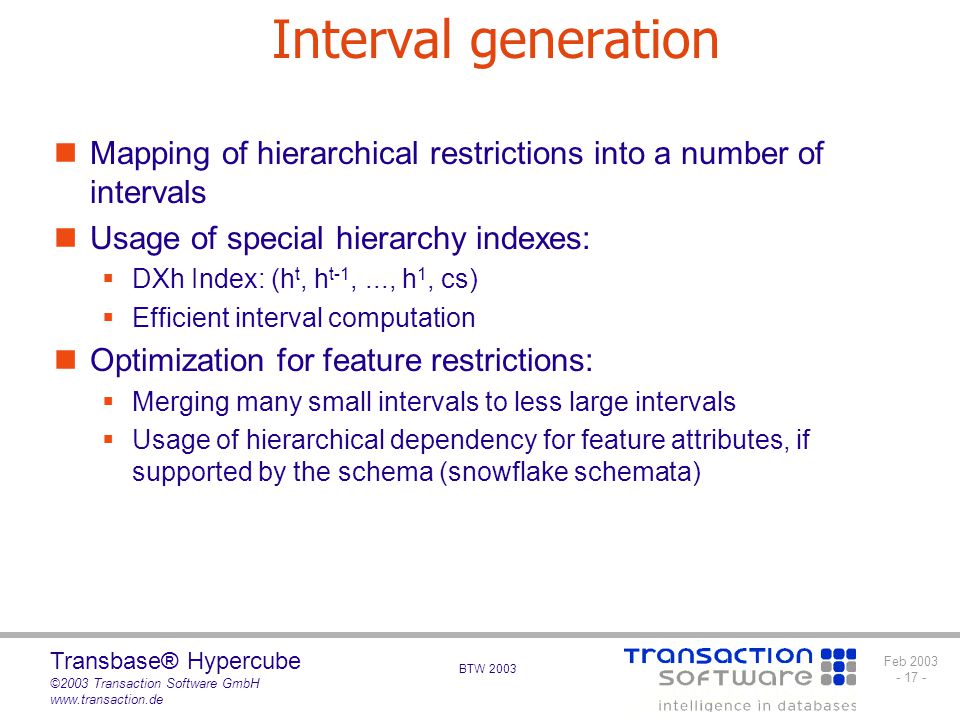 Interval generation

Mapping of hierarchical restrictions into a number of intervals

Usage of special hierarchy indexes:

DXh Index: ($h^t$, $h^{t-1}$, ..., $h^1$, cs)

Efficient interval computation

Optimization for feature restrictions:

Merging many small intervals to less large intervals

Usage of hierarchical dependency for feature attributes, if supported by the schema (snowflake schemata)

Transbase® Hypercube
©2003 Transaction Software GmbH
www.transaction.de

BTW 2003

TRANSACTION SOFTWARE
intelligence in databases

Feb 2003
- 17 -